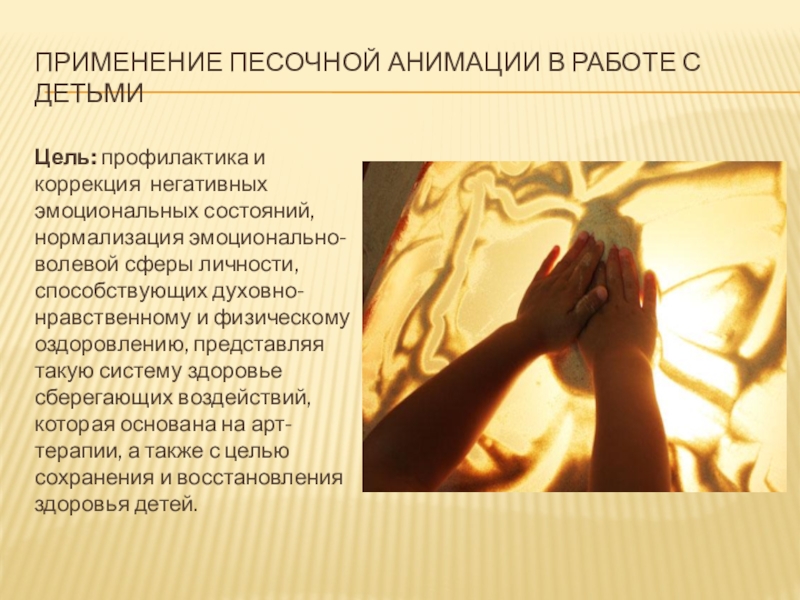 ПРИМЕНЕНИЕ ПЕСОЧНОЙ АНИМАЦИИ В РАБОТЕ С ДЕТЬМИ

Цель: профилактика и коррекция негативных эмоциональных состояний, нормализация эмоционально-волевой сферы личности, способствующих духовно-нравственному и физическому оздоровлению, представляя такую систему здоровье сберегающих воздействий, которая основана на арт-терапии, а также с целью сохранения и восстановления здоровья детей.